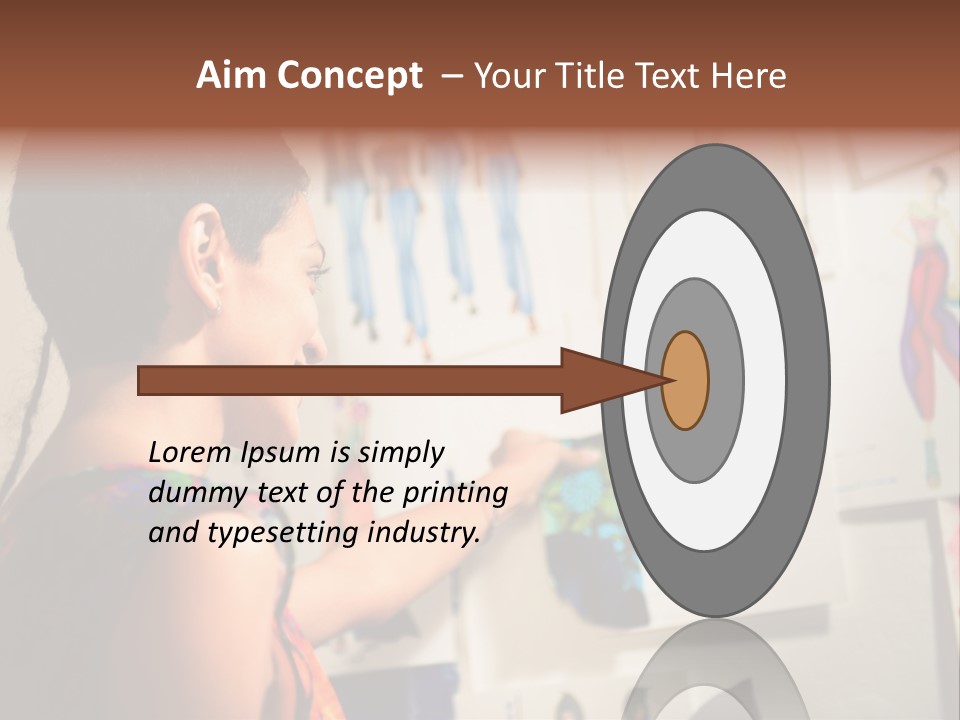 Aim Concept – Your Title Text Here

Lorem Ipsum is simply dummy text of the printing and typesetting industry.